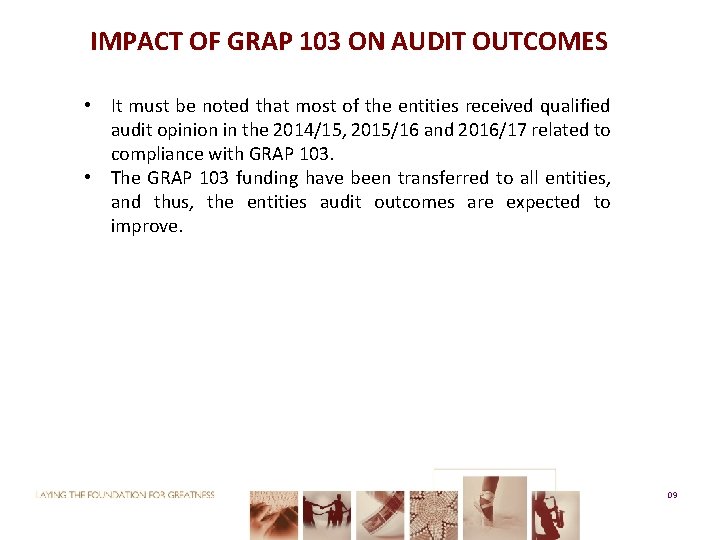 IMPACT OF GRAP 103 ON AUDIT OUTCOMES

• It must be noted that most of the entities received qualified audit opinion in the 2014/15, 2015/16 and 2016/17 related to compliance with GRAP 103.
• The GRAP 103 funding have been transferred to all entities, and thus, the entities audit outcomes are expected to improve.

LAYING THE FOUNDATION FOR GREATNESS

09